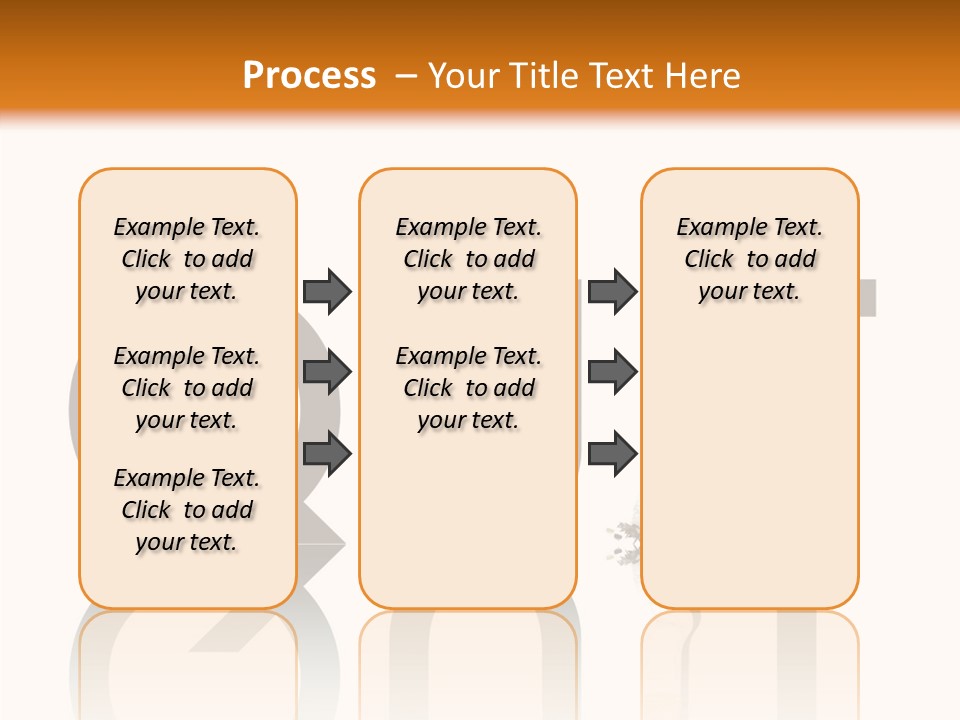 Process – Your Title Text Here

Example Text. Click to add your text.

Example Text. Click to add your text.

Example Text. Click to add your text.

Example Text. Click to add your text.

Example Text. Click to add your text.

Example Text. Click to add your text.